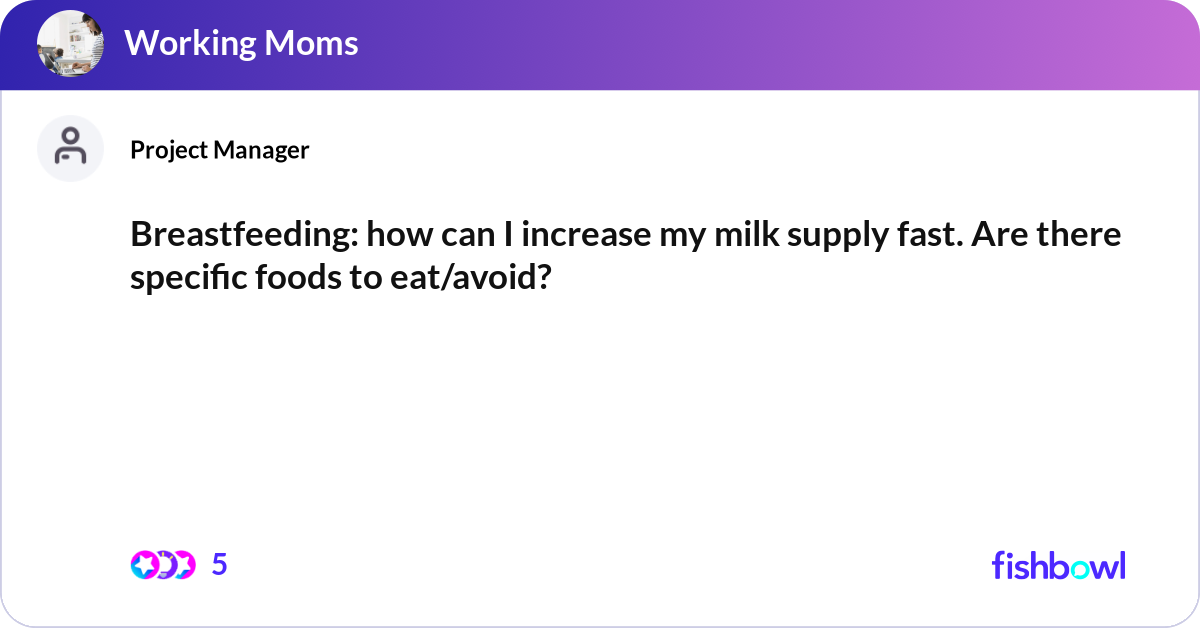 Working Moms

Project Manager

Breastfeeding: how can I increase my milk supply fast. Are there specific foods to eat/avoid?

5

fishbowl